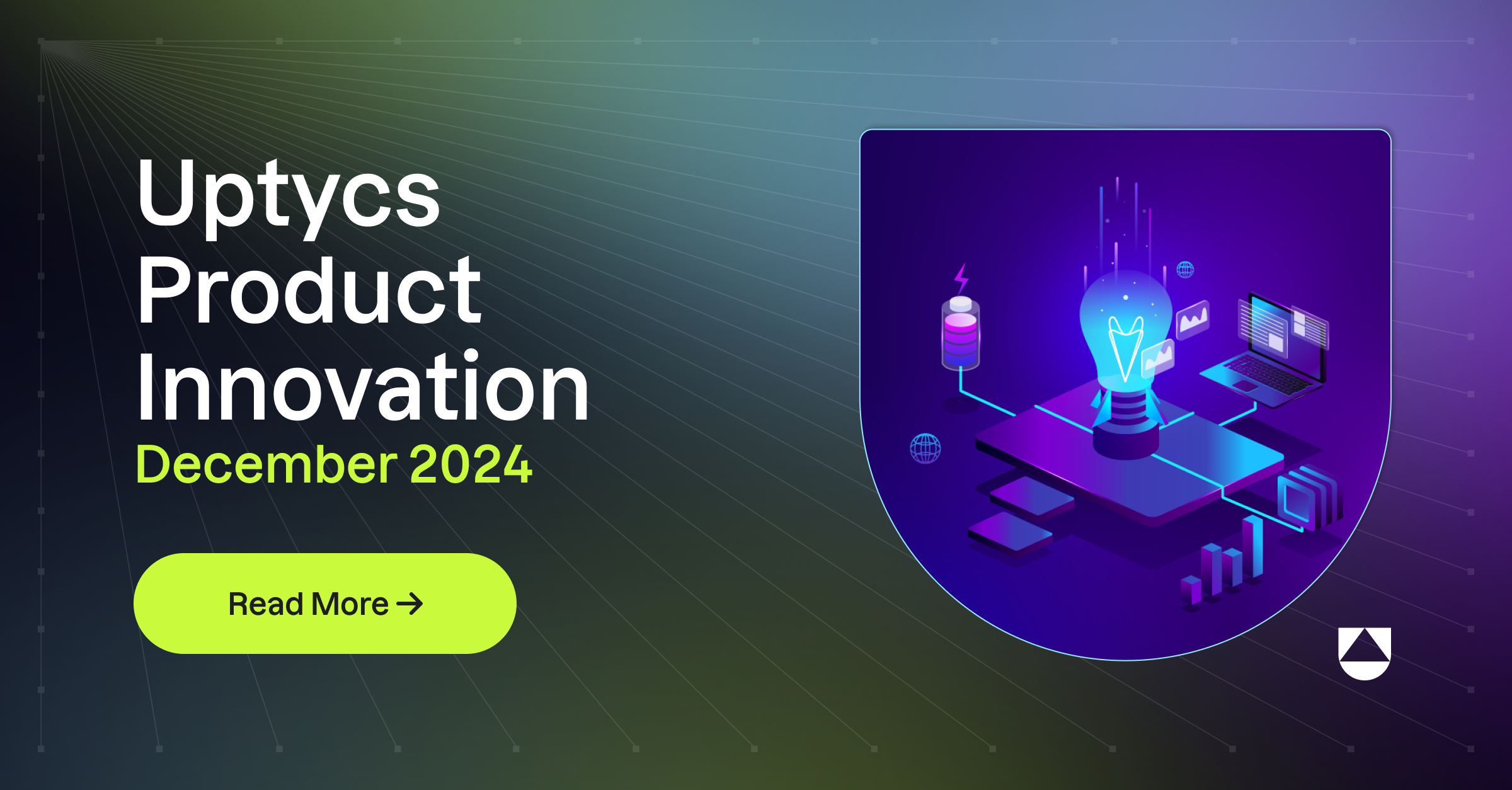 Uptycs Product Innovation
December 2024

Read More →